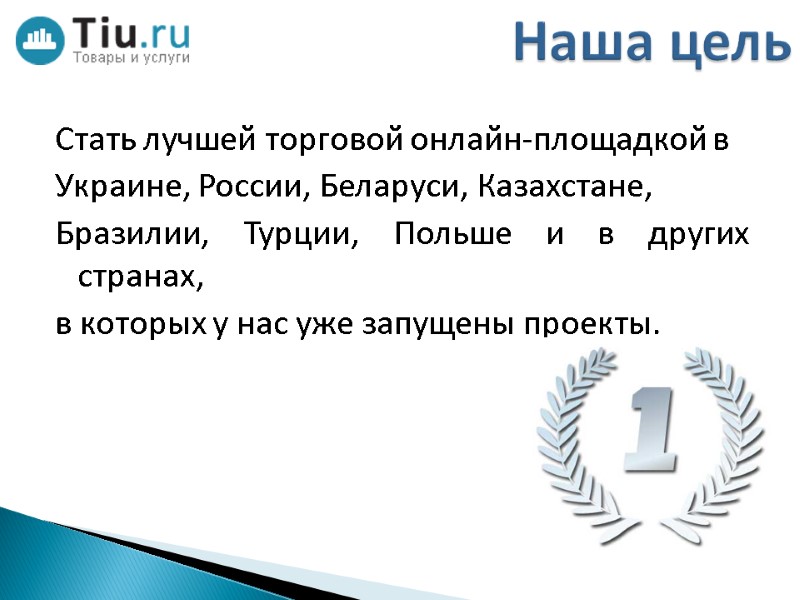 Tiu.ru
Товары и услуги

Наша цель

Стать лучшей торговой онлайн-площадкой в Украине, России, Беларуси, Казахстане, Бразилии, Турции, Польше и в других странах,
в которых у нас уже запущены проекты.

1